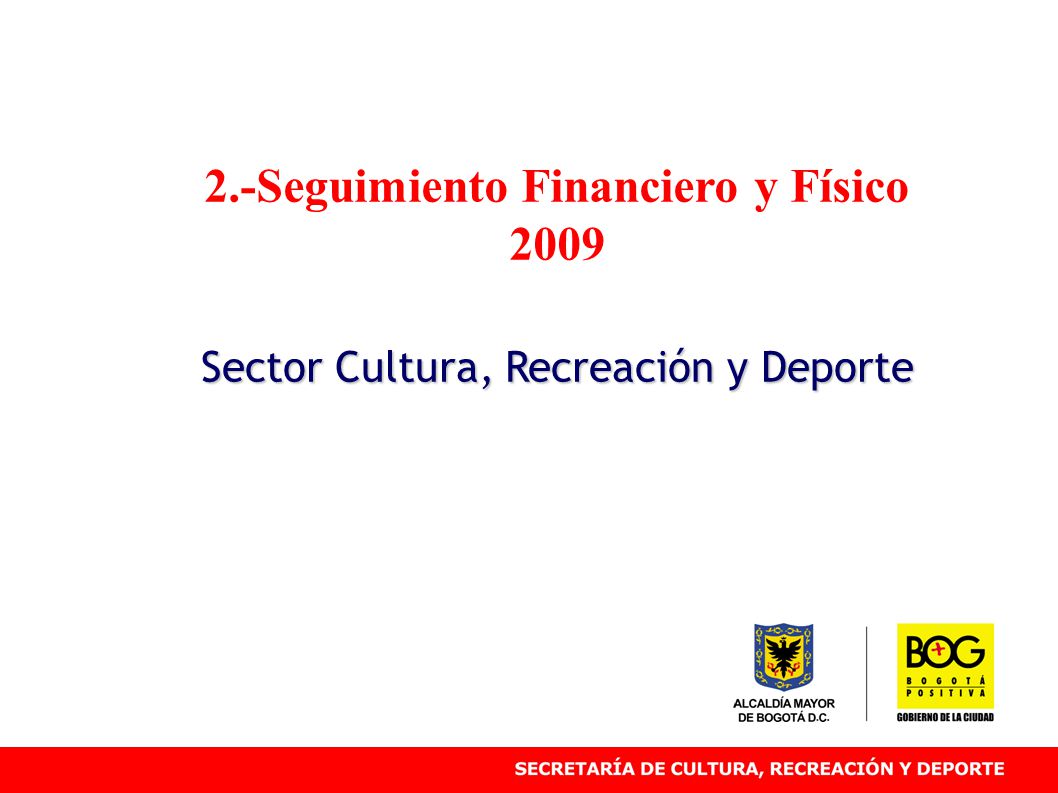 2.-Seguimiento Financiero y Físico 2009

Sector Cultura, Recreación y Deporte

ALCALDÍA MAYOR DE BOGOTÁ D.C.

BOG
BOGOTÁ POSITIVA
GOBIERNO DE LA CIUDAD

SECRETARÍA DE CULTURA, RECREACIÓN Y DEPORTE